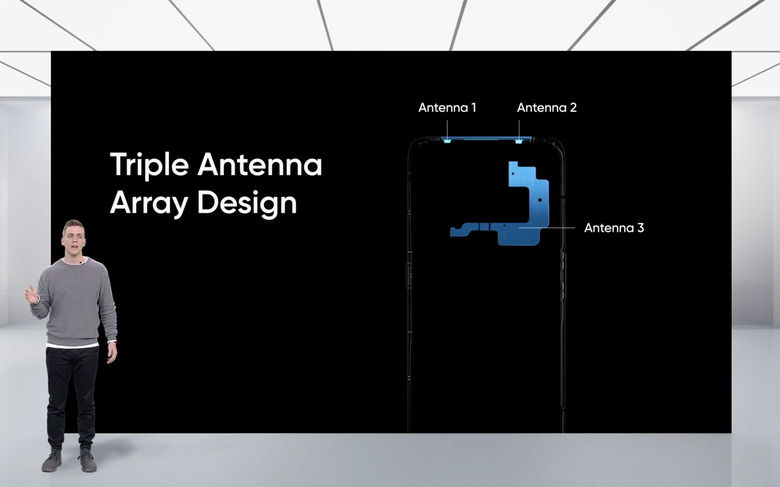 Triple Antenna Array Design

Antenna 1

Antenna 2

Antenna 3